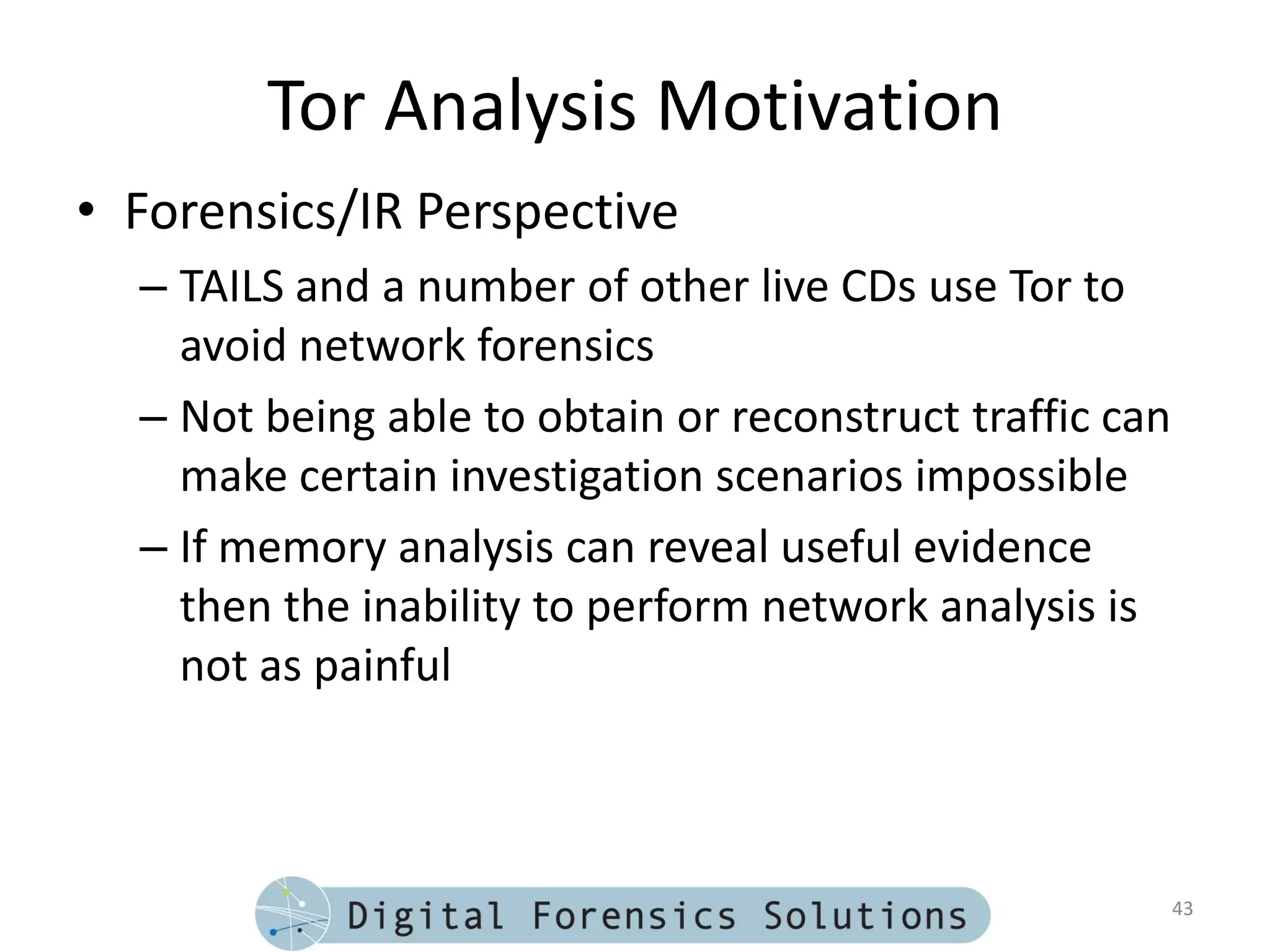 Tor Analysis Motivation

• Forensics/IR Perspective

– TAILS and a number of other live CDs use Tor to avoid network forensics

– Not being able to obtain or reconstruct traffic can make certain investigation scenarios impossible

– If memory analysis can reveal useful evidence then the inability to perform network analysis is not as painful

Digital Forensics Solutions

43